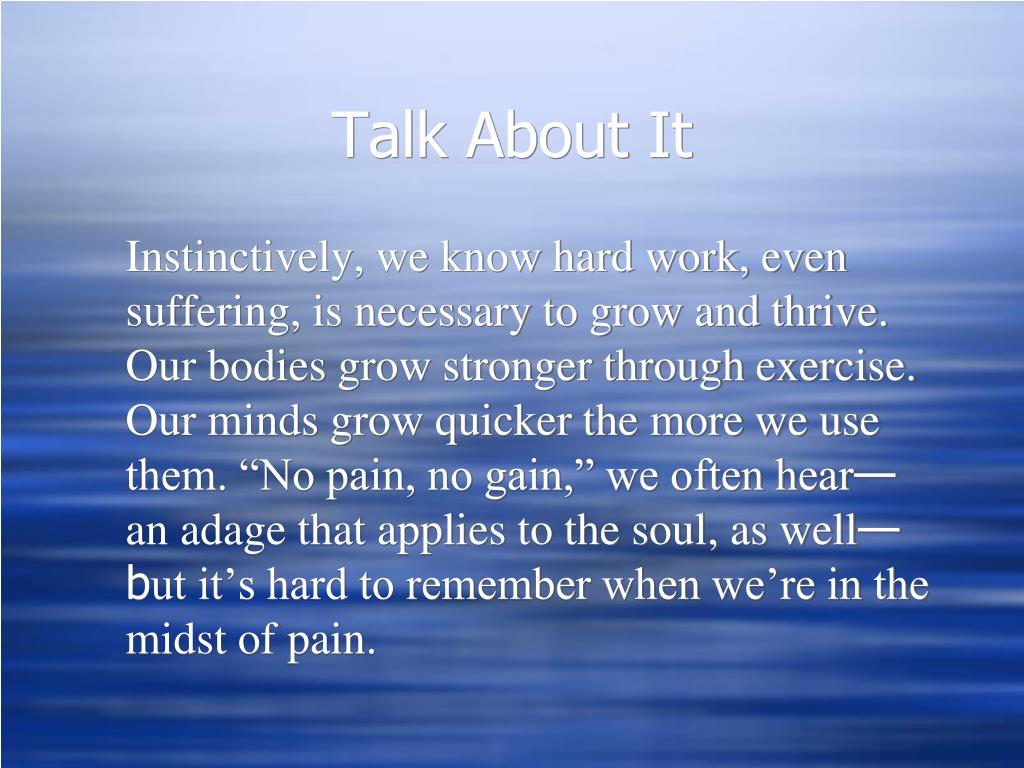 Talk About It

Instinctively, we know hard work, even suffering, is necessary to grow and thrive. Our bodies grow stronger through exercise. Our minds grow quicker the more we use them. “No pain, no gain,” we often hear—an adage that applies to the soul, as well—but it’s hard to remember when we’re in the midst of pain.